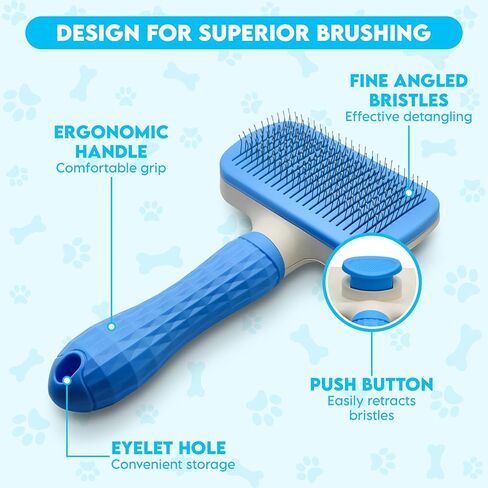 DESIGN FOR SUPERIOR BRUSHING

ERGONOMIC HANDLE
Comfortable grip

FINE ANGLED BRISTLES
Effective detangling

PUSH BUTTON
Easily retracts bristles

EYELET HOLE
Convenient storage